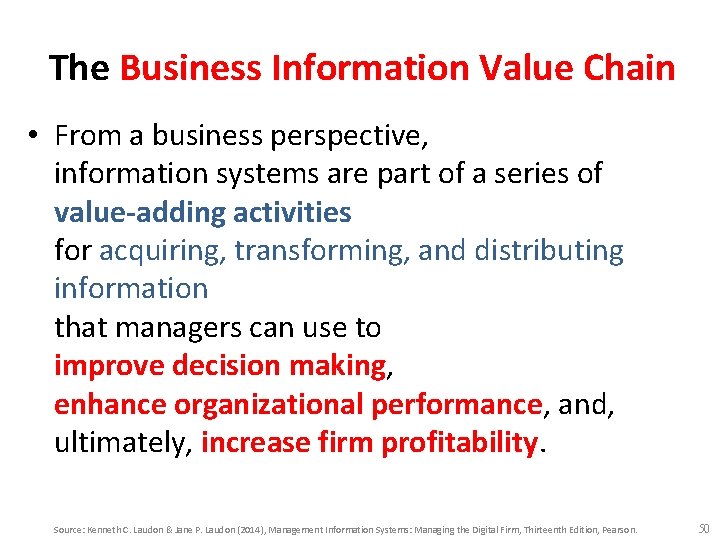 The Business Information Value Chain

• From a business perspective, information systems are part of a series of value-adding activities for acquiring, transforming, and distributing information that managers can use to improve decision making, enhance organizational performance, and, ultimately, increase firm profitability.

Source: Kenneth C. Laudon & Jane P. Laudon (2014), Management Information Systems: Managing the Digital Firm, Thirteenth Edition, Pearson.

50